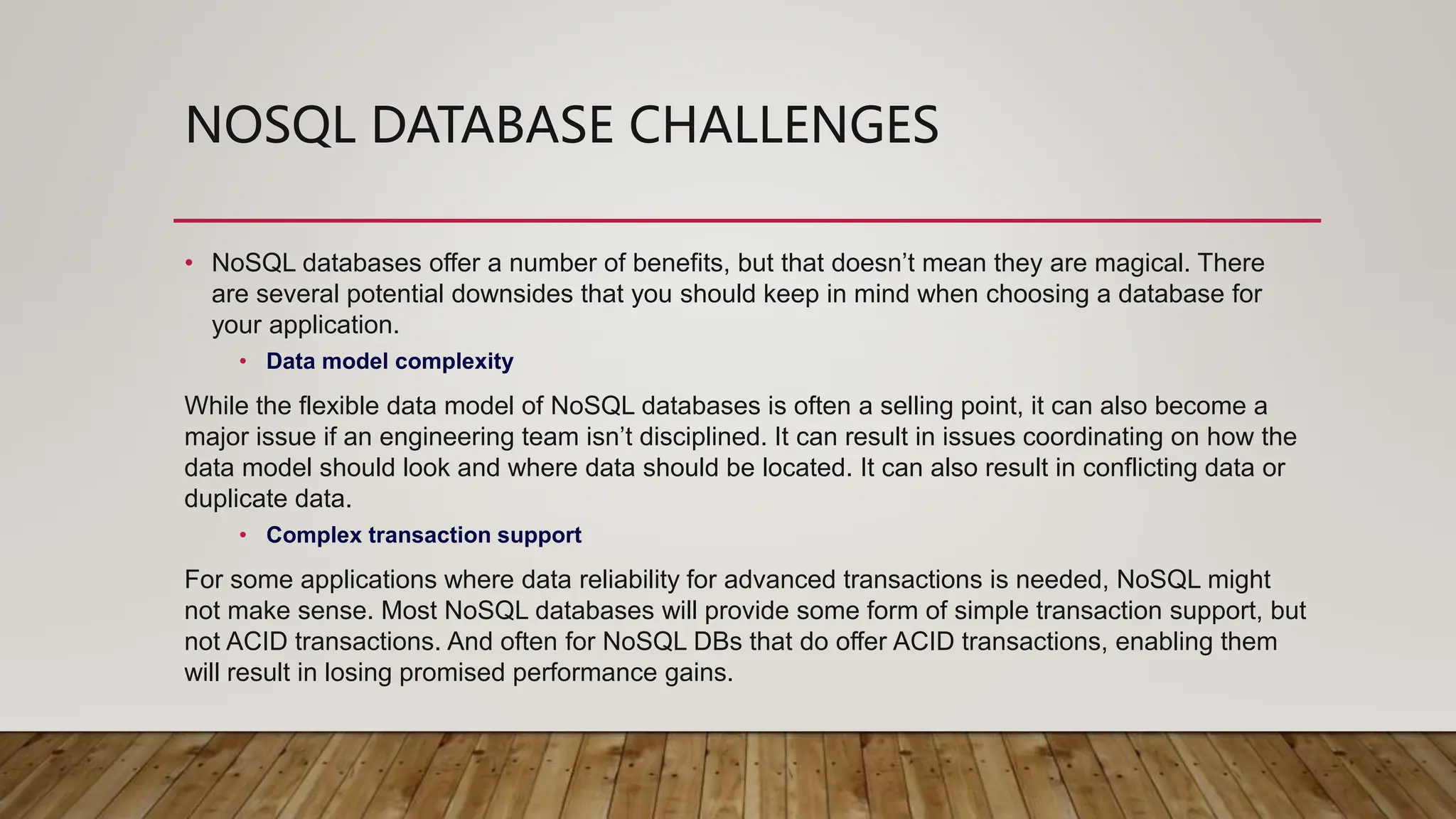 NOSQL DATABASE CHALLENGES

• NoSQL databases offer a number of benefits, but that doesn’t mean they are magical. There are several potential downsides that you should keep in mind when choosing a database for your application.

• Data model complexity

While the flexible data model of NoSQL databases is often a selling point, it can also become a major issue if an engineering team isn’t disciplined. It can result in issues coordinating on how the data model should look and where data should be located. It can also result in conflicting data or duplicate data.

• Complex transaction support

For some applications where data reliability for advanced transactions is needed, NoSQL might not make sense. Most NoSQL databases will provide some form of simple transaction support, but not ACID transactions. And often for NoSQL DBs that do offer ACID transactions, enabling them will result in losing promised performance gains.